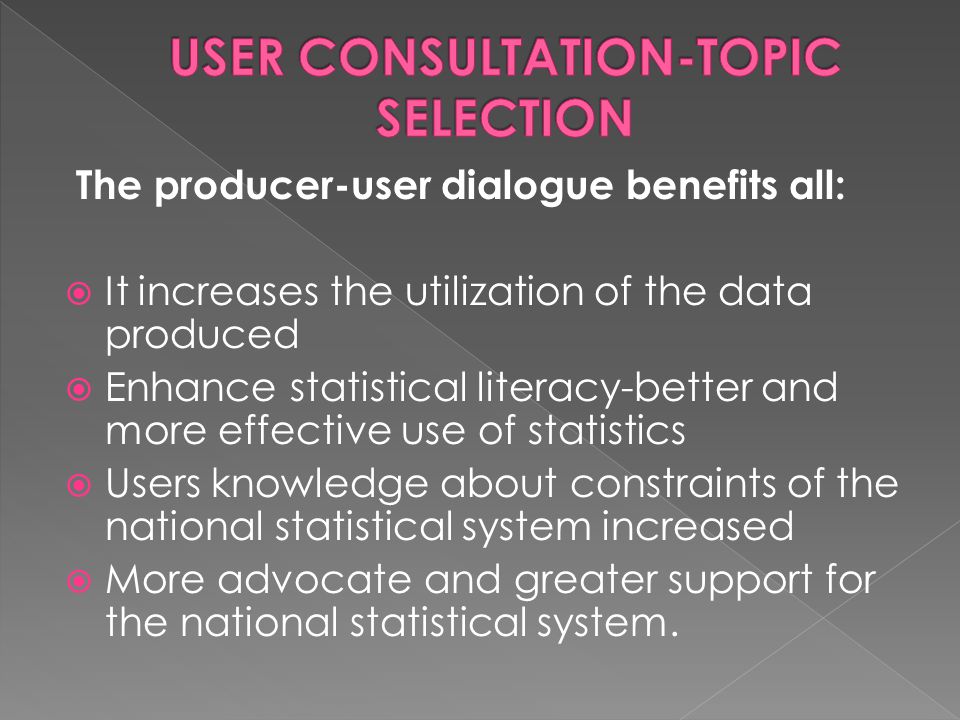 USER CONSULTATION-TOPIC SELECTION

The producer-user dialogue benefits all:

It increases the utilization of the data produced
Enhance statistical literacy-better and more effective use of statistics
Users knowledge about constraints of the national statistical system increased
More advocate and greater support for the national statistical system.